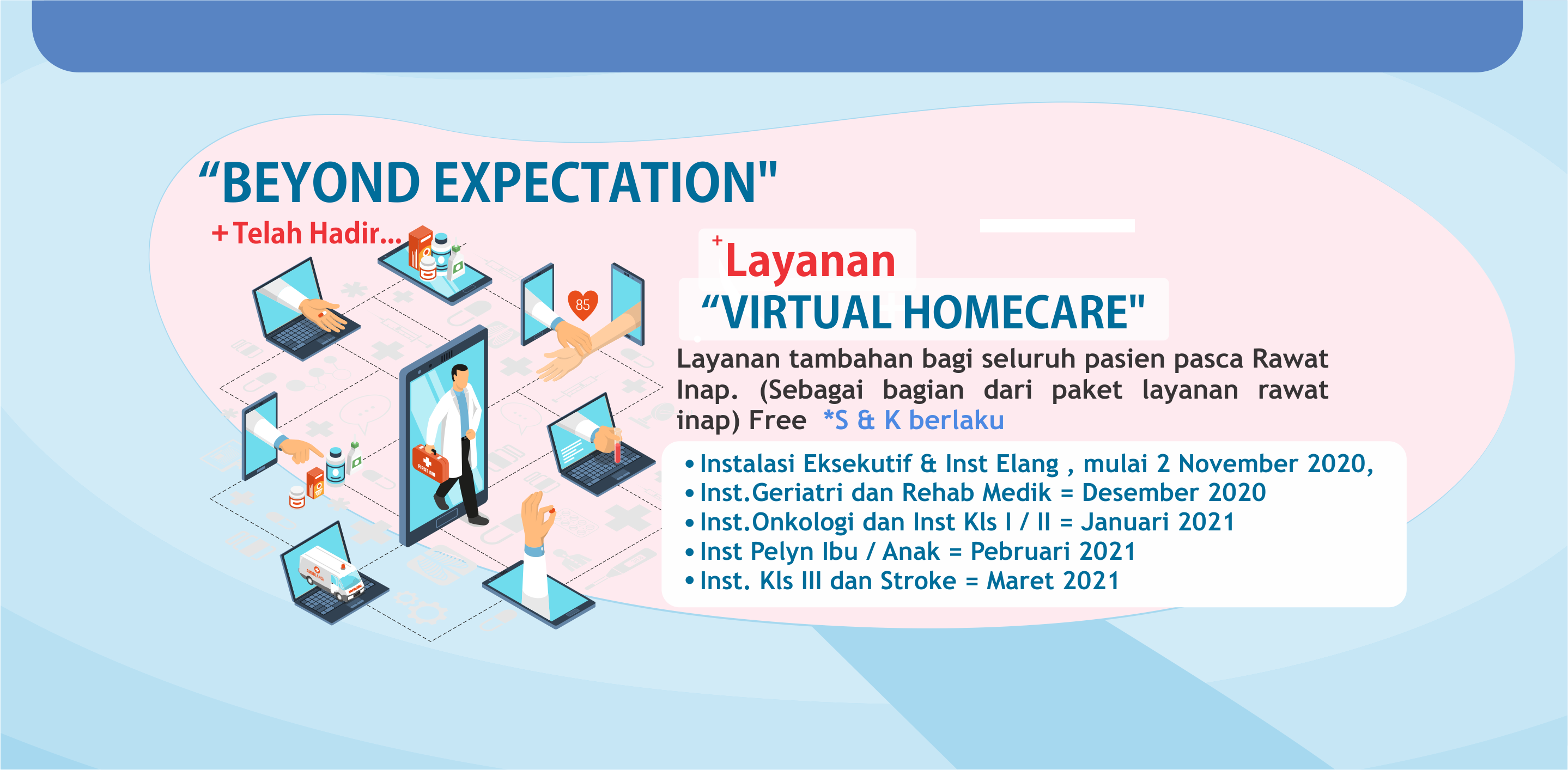 “BEYOND EXPECTATION"

+Telah Hadir...

85

FIRST AID

AMBULANCE

+Layanan

“VIRTUAL HOMECARE"

Layanan tambahan bagi seluruh pasien pasca Rawat Inap. (Sebagai bagian dari paket layanan rawat inap) Free *S & K berlaku

• Instalasi Eksekutif & Inst Elang , mulai 2 November 2020,
• Inst.Geriatri dan Rehab Medik = Desember 2020
• Inst.Onkologi dan Inst Kls I / II = Januari 2021
• Inst Pelyn Ibu / Anak = Pebruari 2021
• Inst. Kls III dan Stroke = Maret 2021